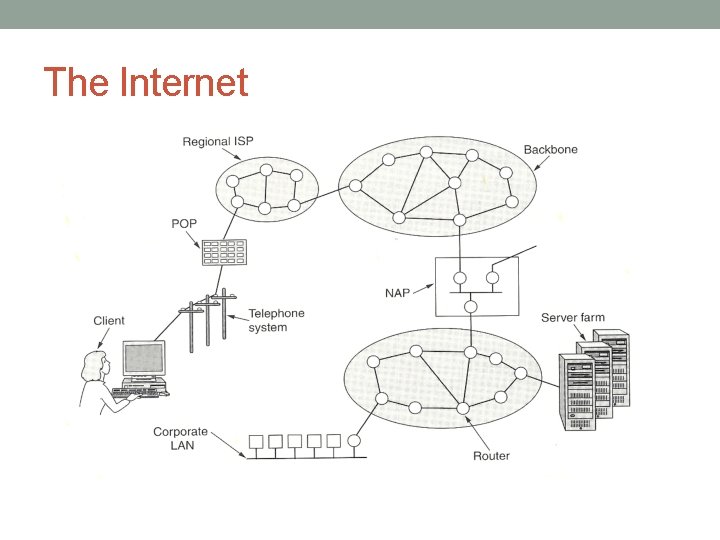 The Internet

Regional ISP

Backbone

POP

NAP

Client

Telephone system

Server farm

Corporate LAN

Router